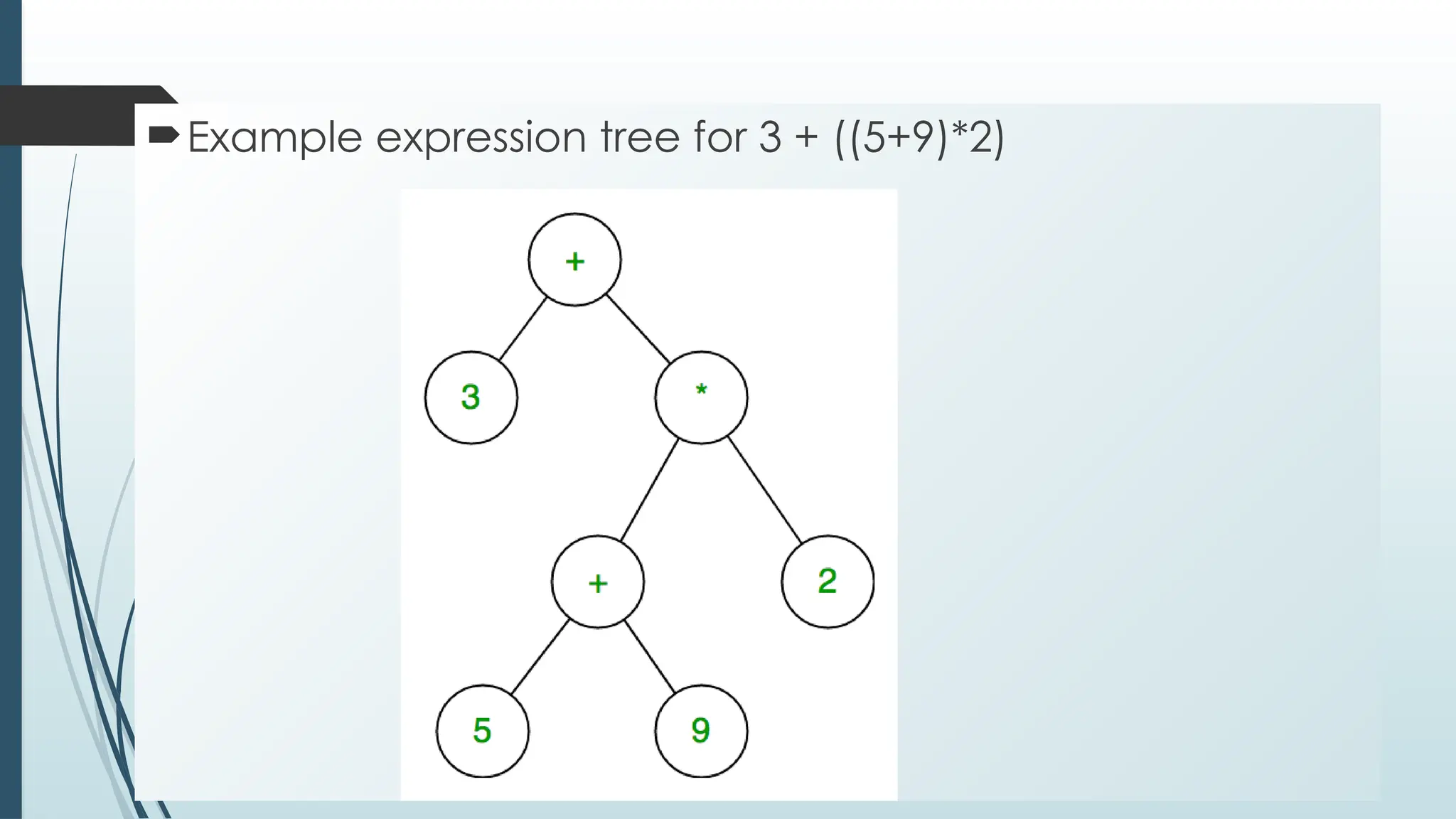 Example expression tree for 3 + ((5+9)*2)

+

3

*

+

2

5

9